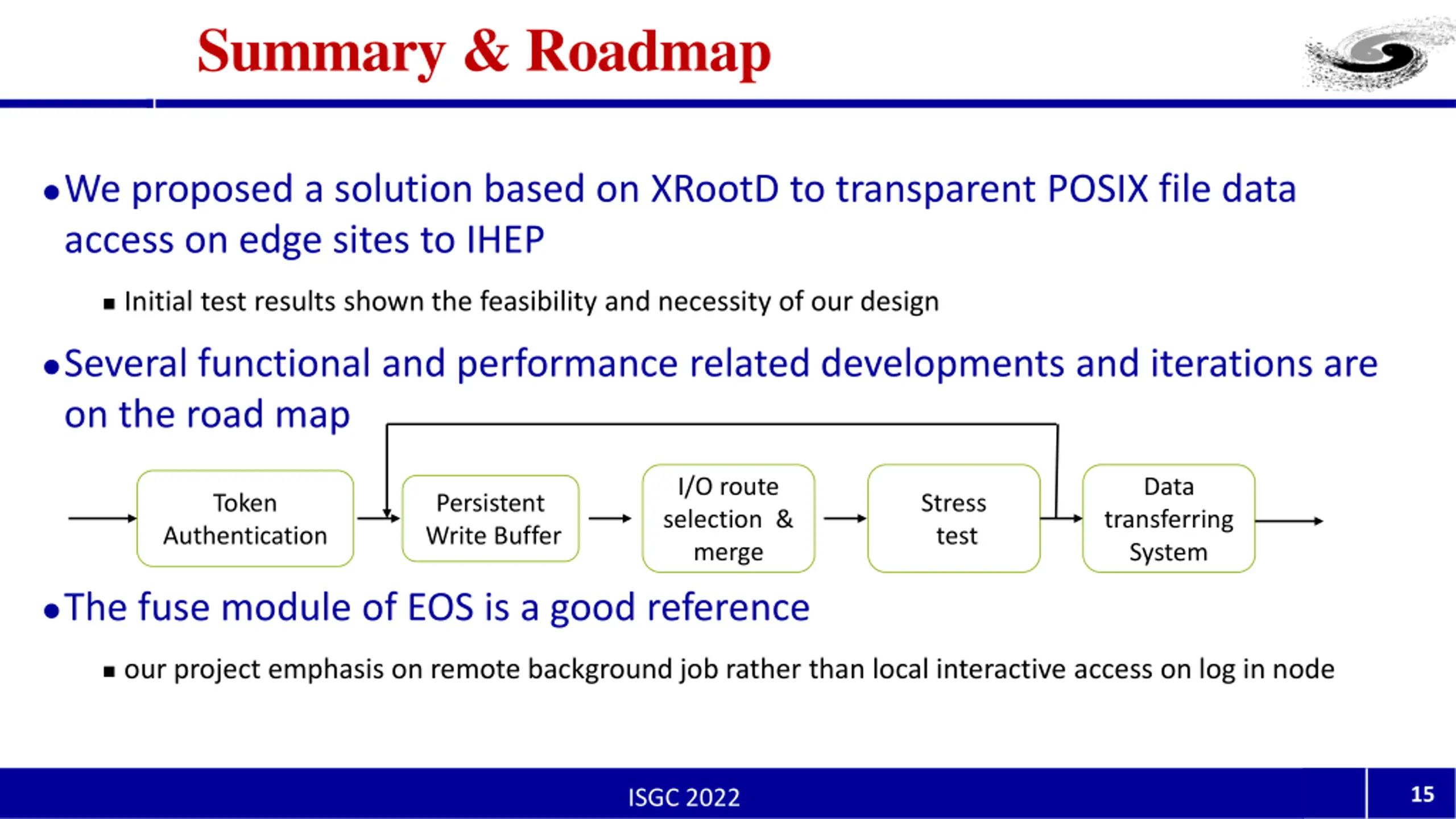 Summary & Roadmap

• We proposed a solution based on XRootD to transparent POSIX file data access on edge sites to IHEP

▪ Initial test results shown the feasibility and necessity of our design

• Several functional and performance related developments and iterations are on the road map

Token Authentication

Persistent Write Buffer

I/O route selection & merge

Stress test

Data transferring System

• The fuse module of EOS is a good reference

▪ our project emphasis on remote background job rather than local interactive access on log in node

ISGC 2022

15